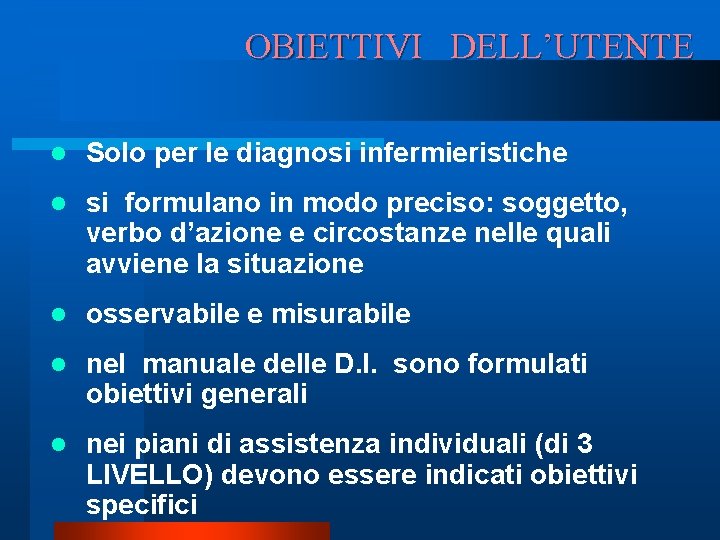 OBIETTIVI DELL'UTENTE

- Solo per le diagnosi infermieristiche
- si formulano in modo preciso: soggetto, verbo d'azione e circostanze nelle quali avviene la situazione
- osservabile e misurabile
- nel manuale delle D.I. sono formulati obiettivi generali
- nei piani di assistenza individuali (di 3 LIVELLO) devono essere indicati obiettivi specifici